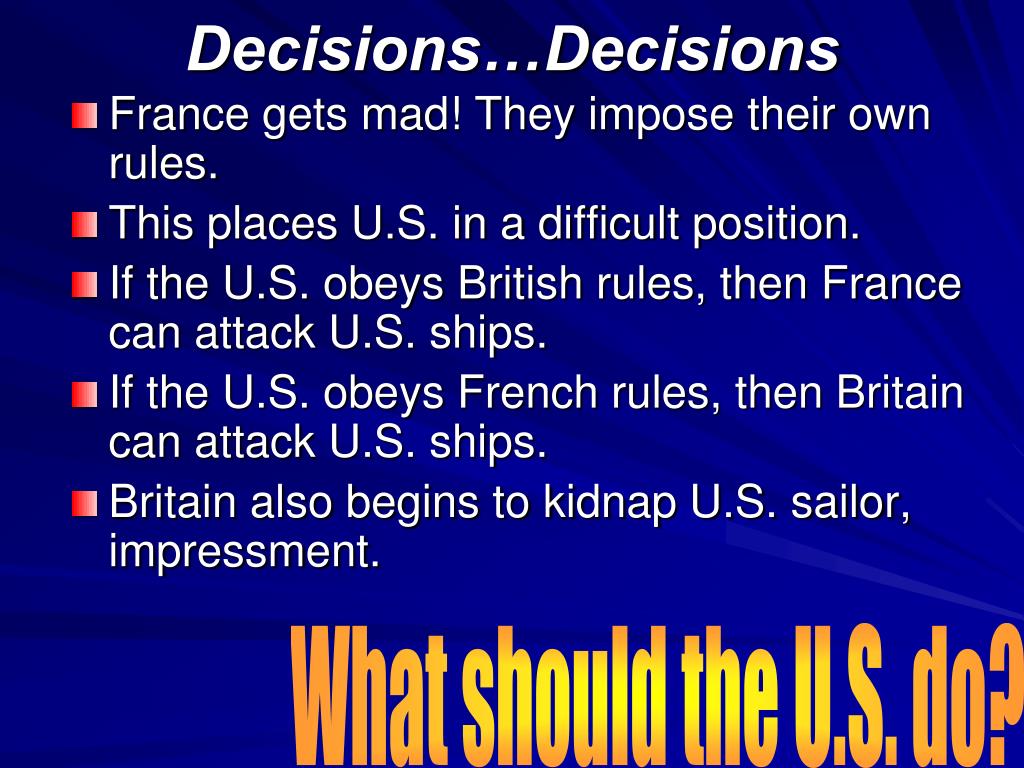 Decisions…Decisions

France gets mad! They impose their own rules.

This places U.S. in a difficult position.

If the U.S. obeys British rules, then France can attack U.S. ships.

If the U.S. obeys French rules, then Britain can attack U.S. ships.

Britain also begins to kidnap U.S. sailor, impressment.

What should the U.S. do?